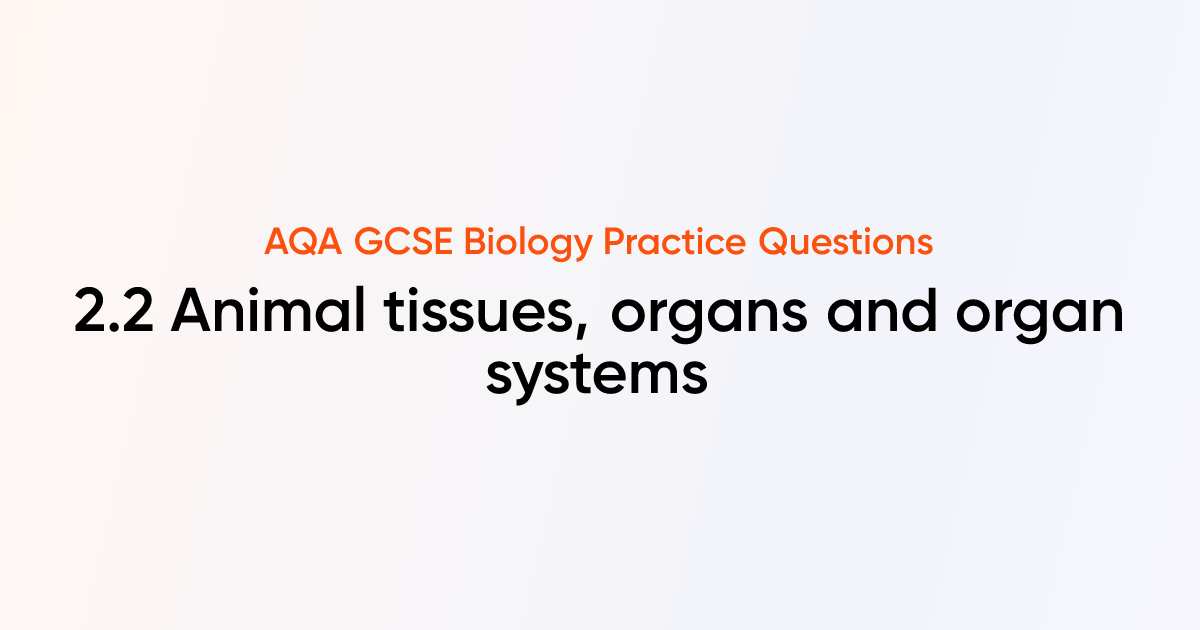 AQA GCSE Biology Practice Questions

2.2 Animal tissues, organs and organ systems